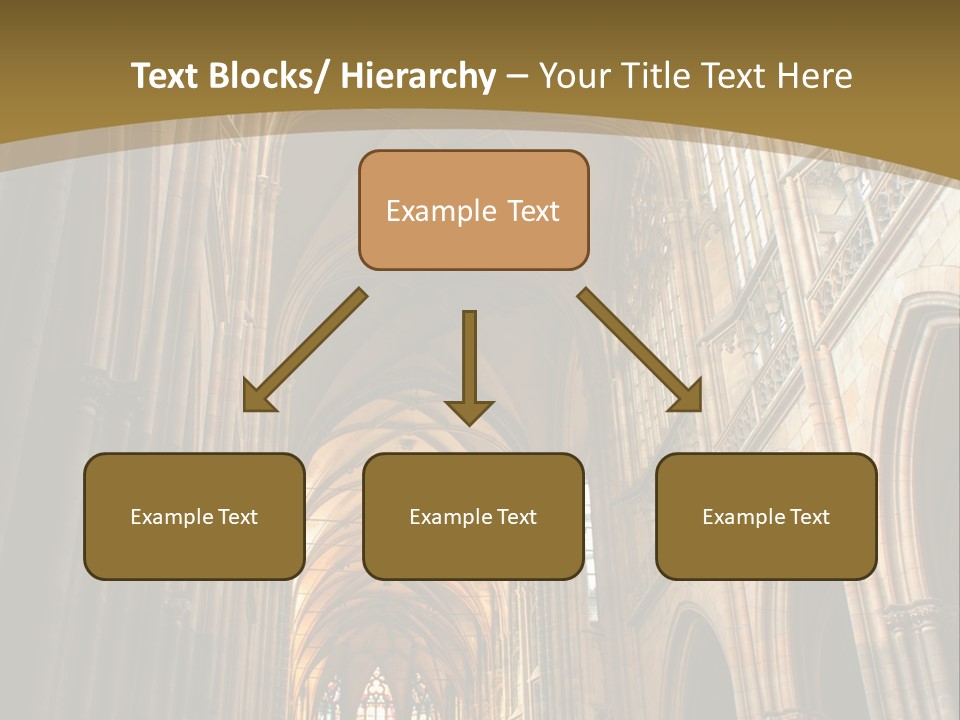 Text Blocks/ Hierarchy – Your Title Text Here

Example Text

Example Text

Example Text

Example Text